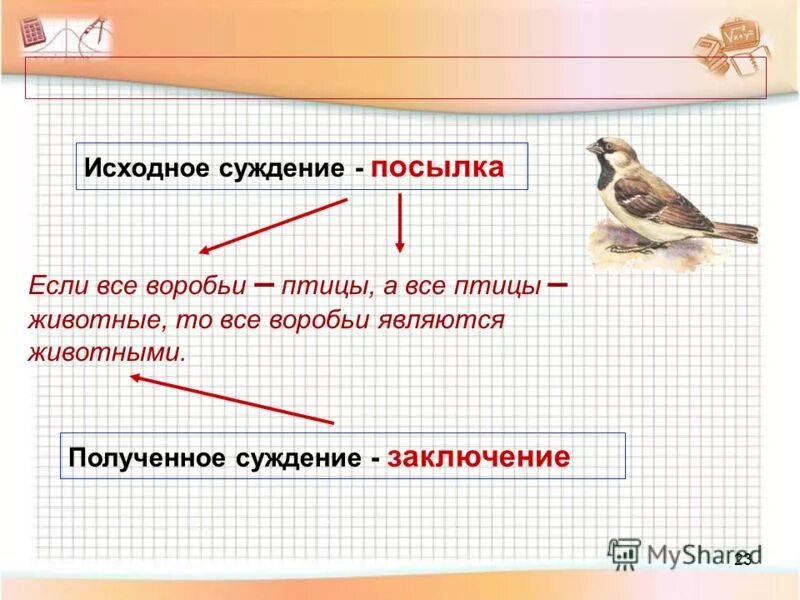 Исходное суждение - посылка

Если все воробьи – птицы, а все птицы – животные, то все воробьи являются животными.

Полученное суждение - заключение

MyShared

23